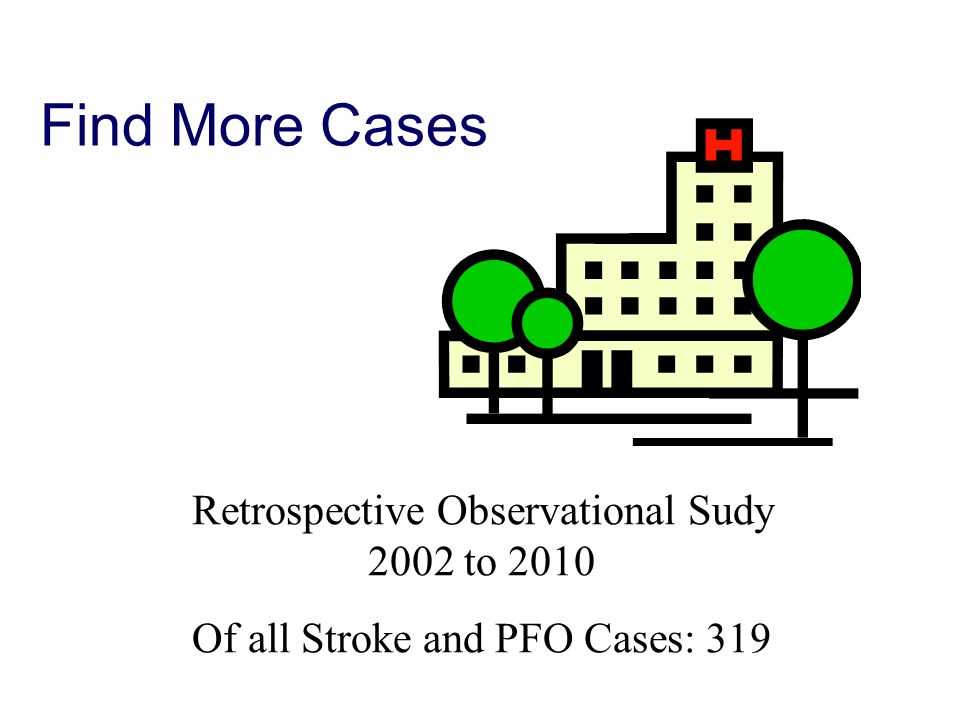 Find More Cases

H

Retrospective Observational Sudy
2002 to 2010

Of all Stroke and PFO Cases: 319